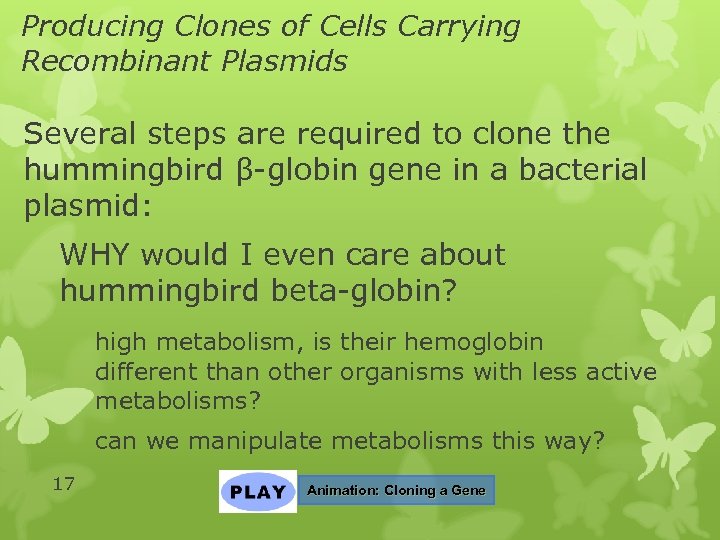 Producing Clones of Cells Carrying Recombinant Plasmids

Several steps are required to clone the hummingbird β-globin gene in a bacterial plasmid:

WHY would I even care about hummingbird beta-globin?

high metabolism, is their hemoglobin different than other organisms with less active metabolisms?

can we manipulate metabolisms this way?

17

PLAY

Animation: Cloning a Gene